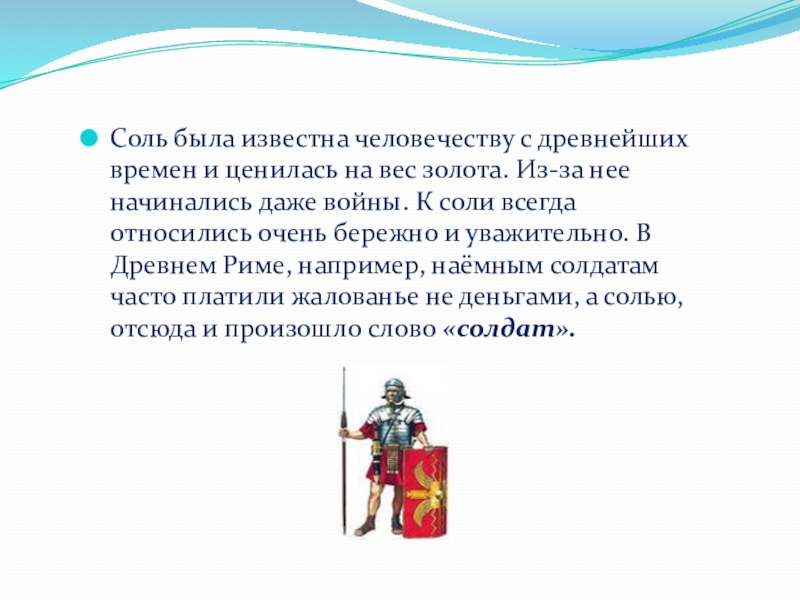 Соль была известна человечеству с древнейших времен и ценилась на вес золота. Из-за нее начинались даже войны. К соли всегда относились очень бережно и уважительно. В Древнем Риме, например, наёмным солдатам часто платили жалованье не деньгами, а солью, отсюда и произошло слово «солдат».